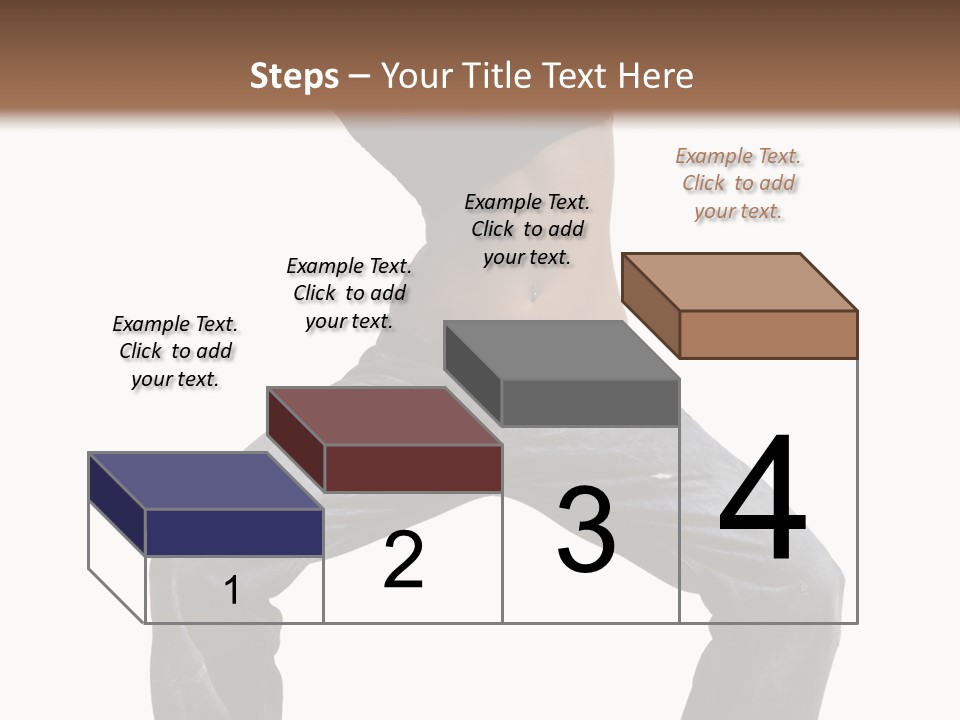 Steps – Your Title Text Here

Example Text. Click to add your text.

Example Text. Click to add your text.

Example Text. Click to add your text.

Example Text. Click to add your text.

1

2

3

4